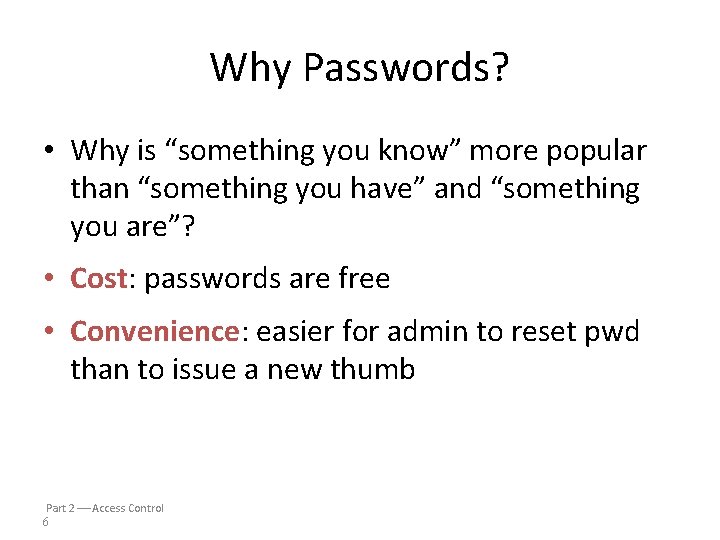 Why Passwords?

• Why is “something you know” more popular than “something you have” and “something you are”?

• Cost: passwords are free

• Convenience: easier for admin to reset pwd than to issue a new thumb

Part 2 — Access Control
6